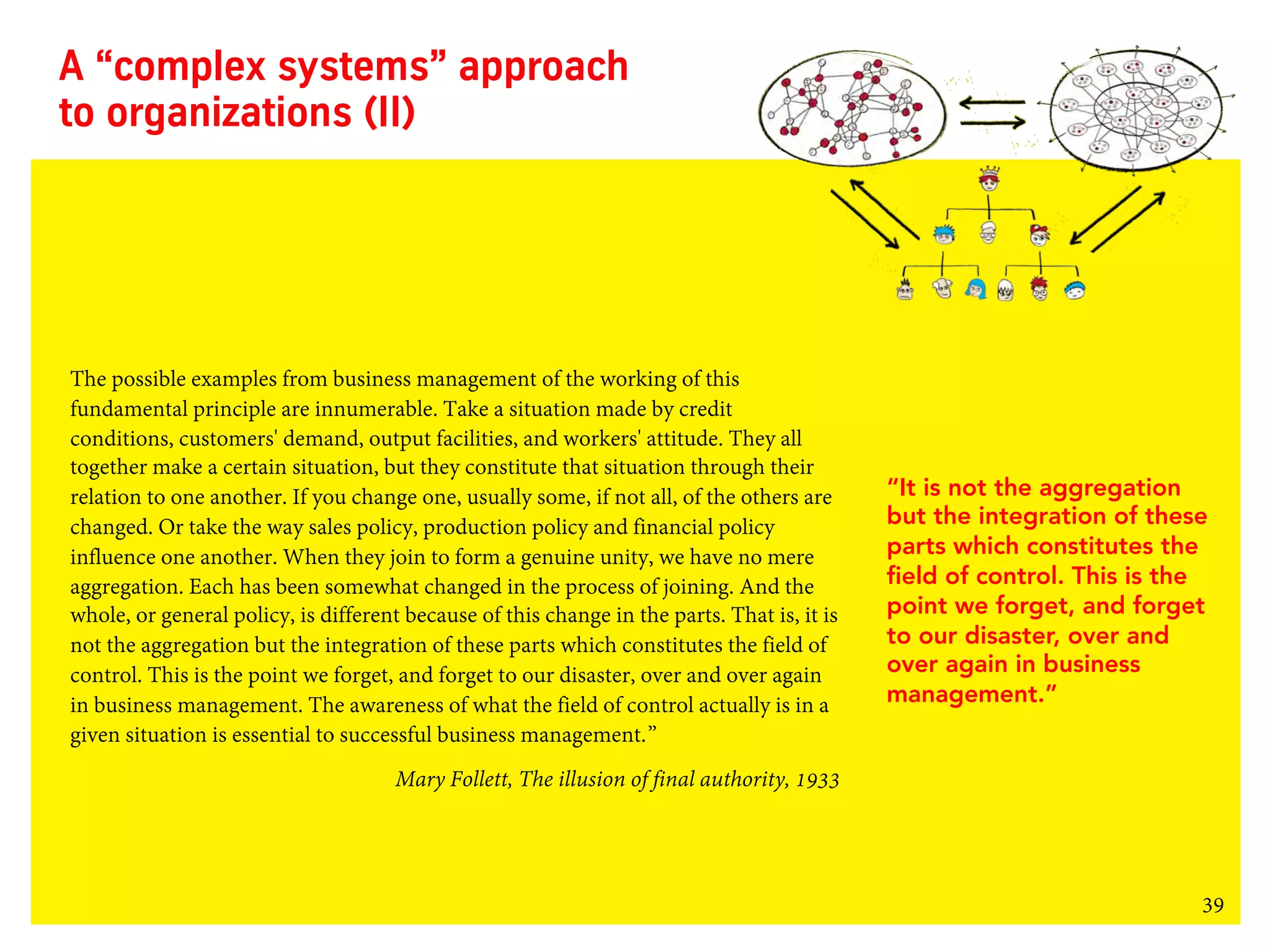 A “complex systems” approach to organizations (II)

The possible examples from business management of the working of this fundamental principle are innumerable. Take a situation made by credit conditions, customers' demand, output facilities, and workers' attitude. They all together make a certain situation, but they constitute that situation through their relation to one another. If you change one, usually some, if not all, of the others are changed. Or take the way sales policy, production policy and financial policy influence one another. When they join to form a genuine unity, we have no mere aggregation. Each has been somewhat changed in the process of joining. And the whole, or general policy, is different because of this change in the parts. That is, it is not the aggregation but the integration of these parts which constitutes the field of control. This is the point we forget, and forget to our disaster, over and over again in business management. The awareness of what the field of control actually is in a given situation is essential to successful business management.”

Mary Follett, The illusion of final authority, 1933

“It is not the aggregation but the integration of these parts which constitutes the field of control. This is the point we forget, and forget to our disaster, over and over again in business management.”

39